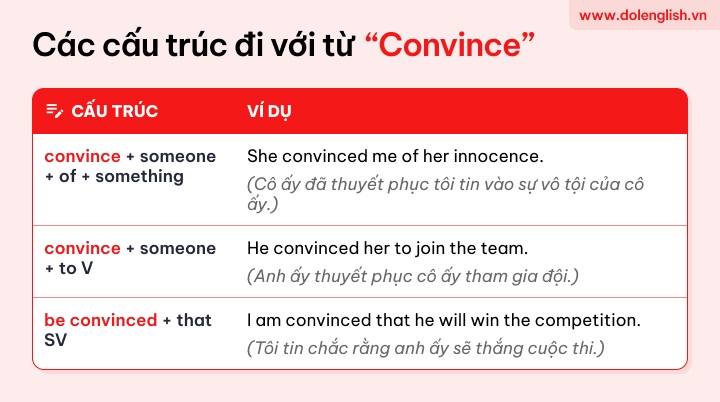 www.dolenglish.vn

Các cấu trúc đi với từ “Convince”

| CẤU TRÚC | VÍ DỤ |
|---|---|
| convince + someone + of + something | She convinced me of her innocence. (Cô ấy đã thuyết phục tôi tin vào sự vô tội của cô ấy.) |
| convince + someone + to V | He convinced her to join the team. (Anh ấy thuyết phục cô ấy tham gia đội.) |
| be convinced + that SV | I am convinced that he will win the competition. (Tôi tin chắc rằng anh ấy sẽ thắng cuộc thi.) |